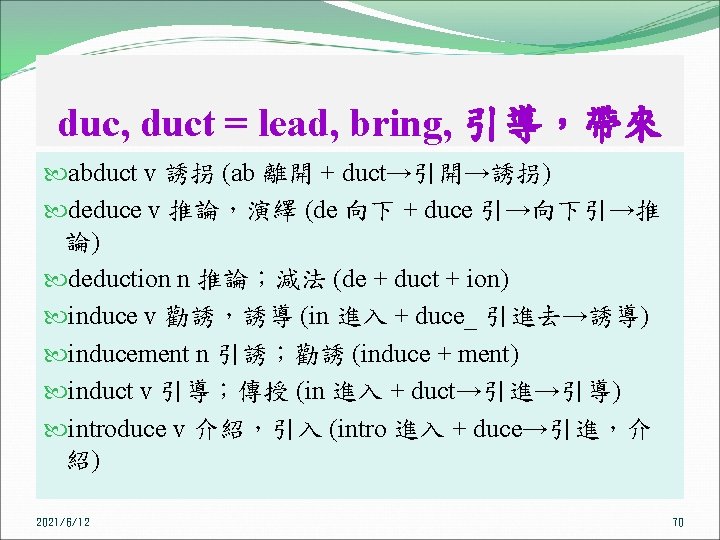 duc, duct = lead, bring, 引導，帶來

abduct v 誘拐 (ab 離開 + duct→引開→誘拐)

deduce v 推論，演繹 (de 向下 + duce 引→向下引→推論)

deduction n 推論；減法 (de + duct + ion)

induce v 勸誘，誘導 (in 進入 + duce_ 引進去→誘導)

inducement n 引誘；勸誘 (induce + ment)

induct v 引導；傳授 (in 進入 + duct→引進→引導)

introduce v 介紹，引入 (intro 進入 + duce→引進，介紹)

2021/6/12

70